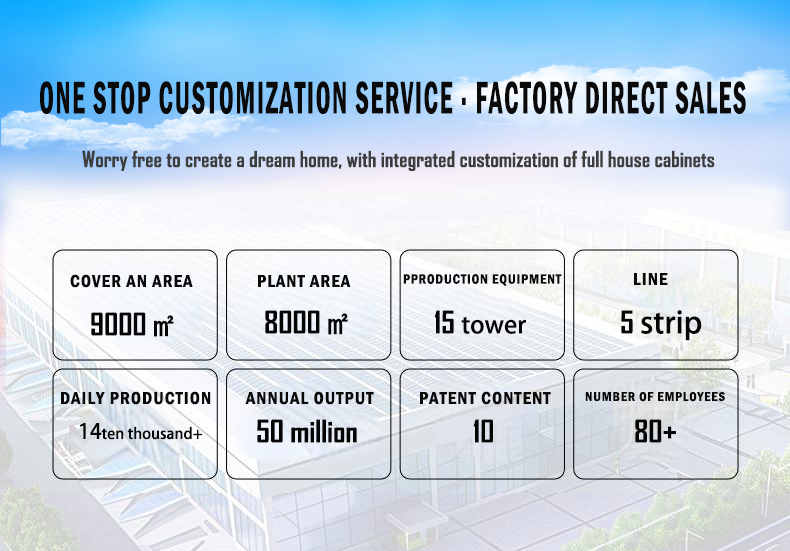 ONE STOP CUSTOMIZATION SERVICE · FACTORY DIRECT SALES

Worry free to create a dream home, with integrated customization of full house cabinets

COVER AN AREA
9000 ㎡

PLANT AREA
8000 ㎡

PPRODUCTION EQUIPMENT
15 tower

LINE
5 strip

DAILY PRODUCTION
14ten thousand+

ANNUAL OUTPUT
50 million

PATENT CONTENT
10

NUMBER OF EMPLOYEES
80+